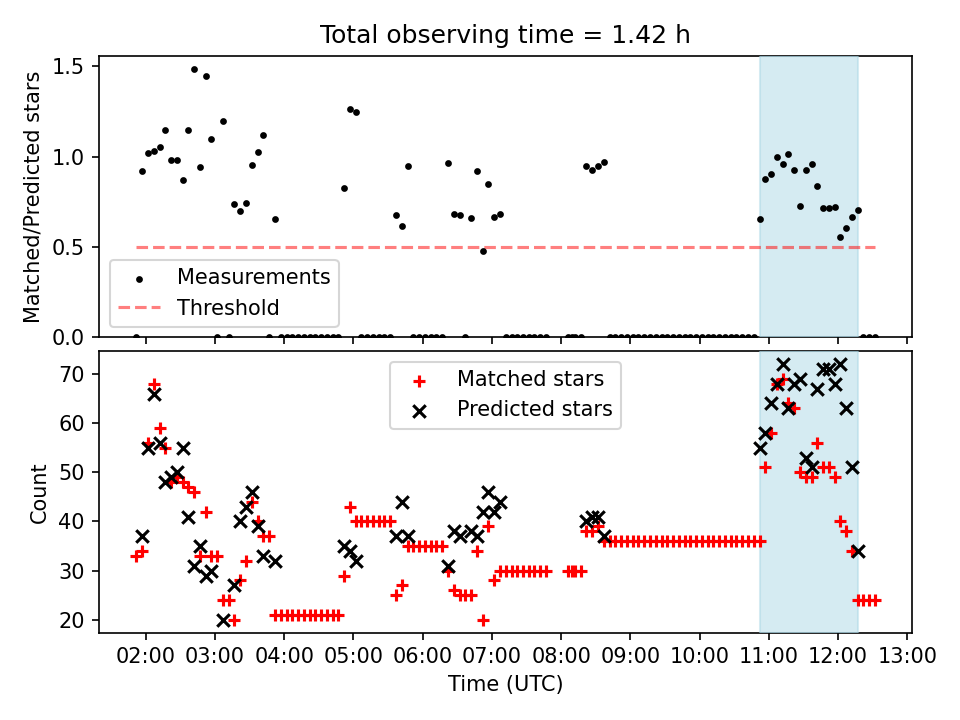 Total observing time = 1.42 h

Matched/Predicted stars

1.5
1.0
0.5
0.0

Measurements
Threshold

Count

70
60
50
40
30
20

Matched stars
Predicted stars

02:00 03:00 04:00 05:00 06:00 07:00 08:00 09:00 10:00 11:00 12:00 13:00

Time (UTC)